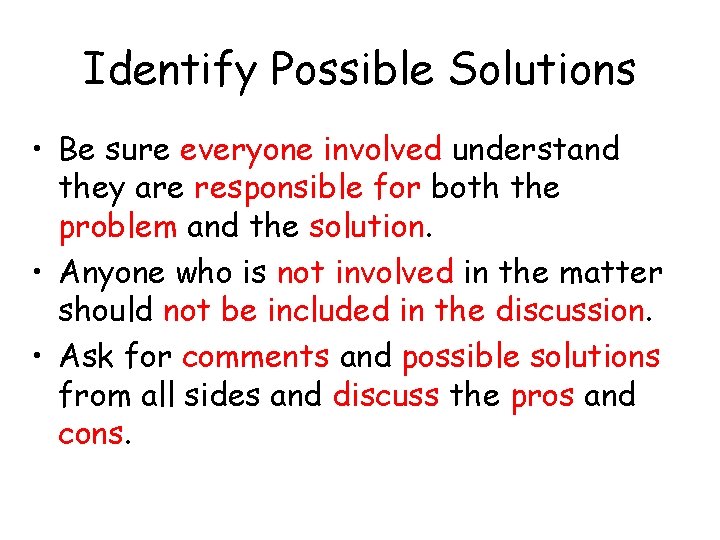 Identify Possible Solutions

• Be sure everyone involved understand they are responsible for both the problem and the solution.
• Anyone who is not involved in the matter should not be included in the discussion.
• Ask for comments and possible solutions from all sides and discuss the pros and cons.